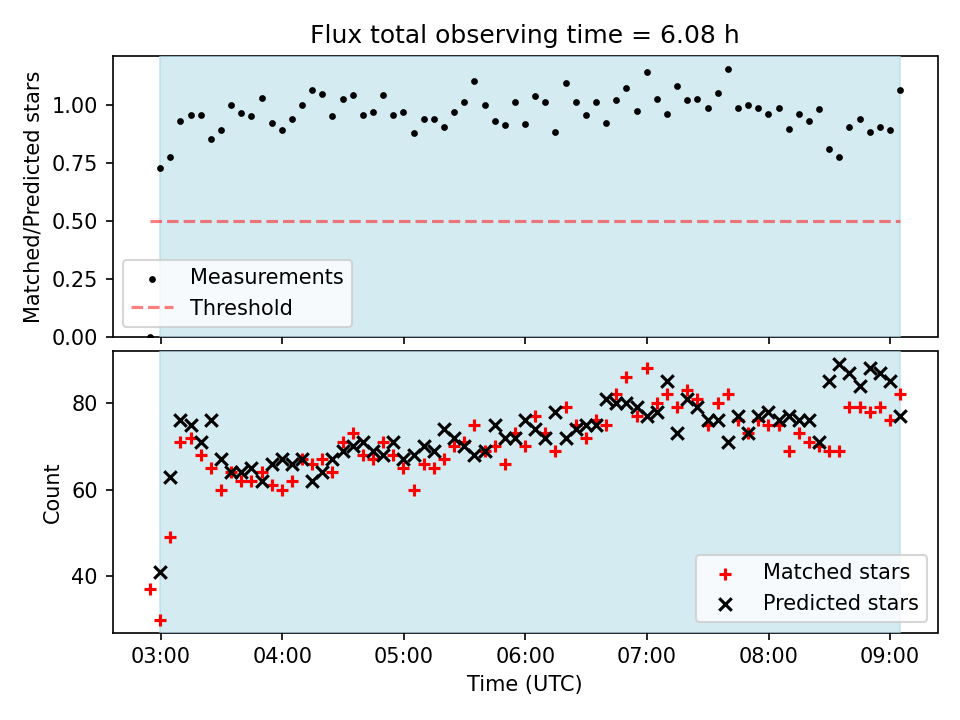 Flux total observing time = 6.08 h

Matched/Predicted stars

1.00
0.75
0.50
0.25
0.00

Measurements
Threshold

Count

80
60
40

Matched stars
Predicted stars

03:00
04:00
05:00
06:00
07:00
08:00
09:00

Time (UTC)